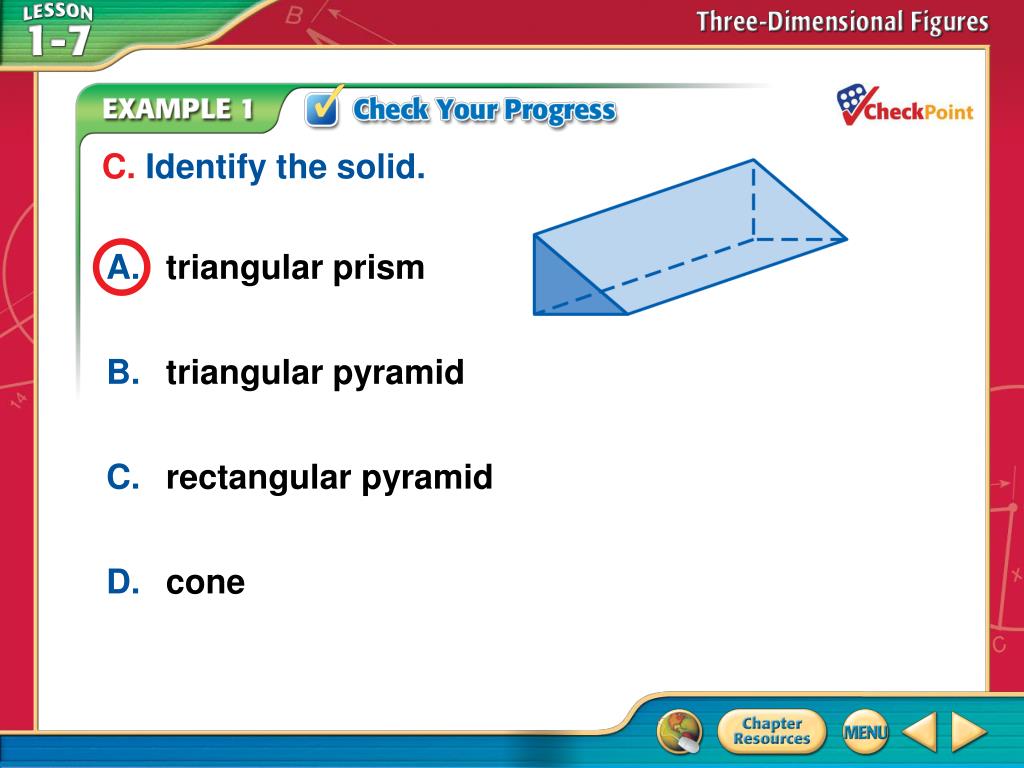 LESSON 1-7

Three-Dimensional Figures

EXAMPLE 1 Check Your Progress

CheckPoint

C. Identify the solid.

A. triangular prism

B. triangular pyramid

C. rectangular pyramid

D. cone

Chapter Resources

MENU